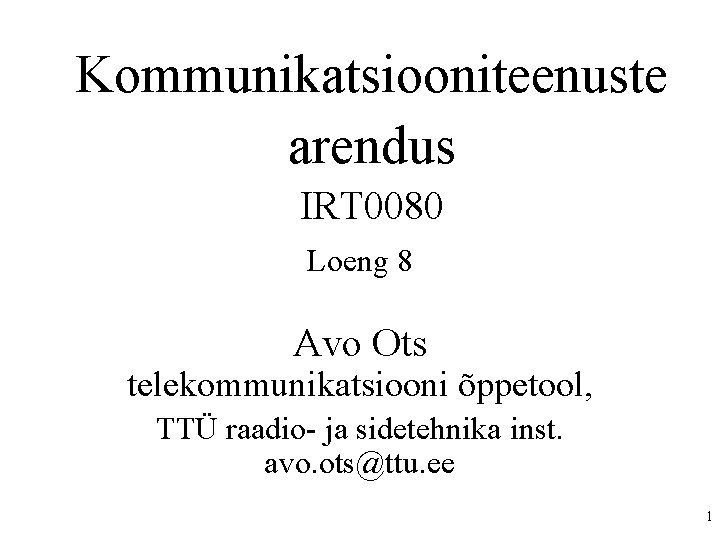 Kommunikatsiooniteenuste arendus

IRT0080

Loeng 8

Avo Ots
telekommunikatsiooni õppetool,
TTÜ raadio- ja sidetehnika inst.
avo.ots@ttu.ee

1